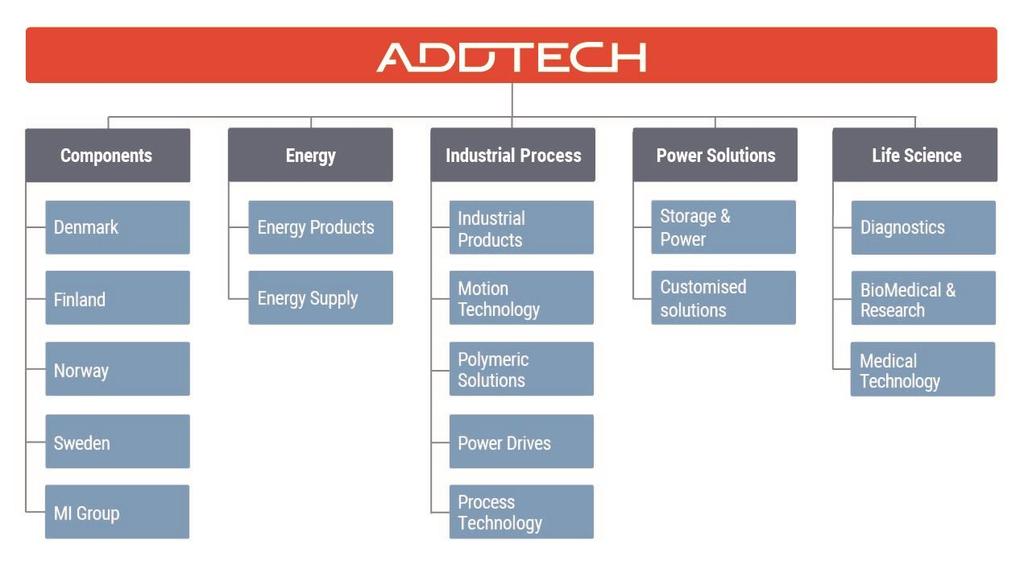 ADDTECH

Components
Denmark
Finland
Norway
Sweden
MI Group

Energy
Energy Products
Energy Supply

Industrial Process
Industrial Products
Motion Technology
Polymeric Solutions
Power Drives
Process Technology

Power Solutions
Storage & Power
Customised solutions

Life Science
Diagnostics
BioMedical & Research
Medical Technology